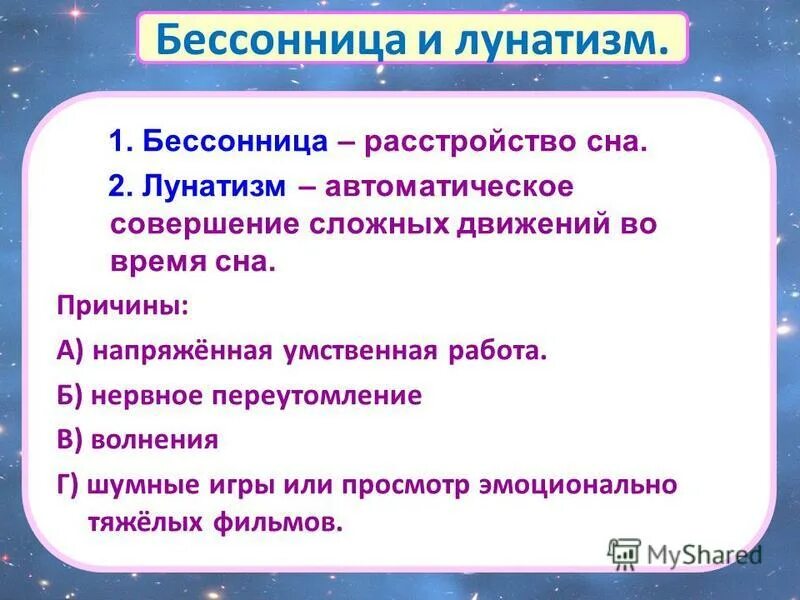 Бессонница и лунатизм.

1. Бессонница – расстройство сна.

2. Лунатизм – автоматическое совершение сложных движений во время сна.

Причины:

А) напряжённая умственная работа.

Б) нервное переутомление

В) волнения

Г) шумные игры или просмотр эмоционально тяжёлых фильмов.

MyShared